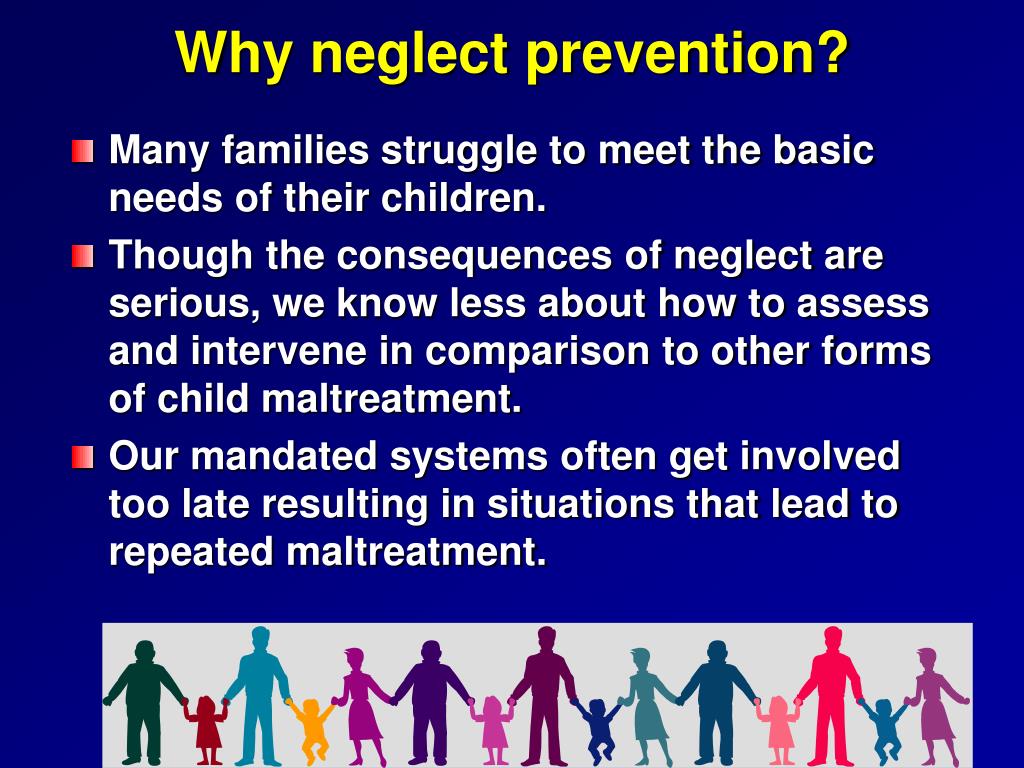 Why neglect prevention?

Many families struggle to meet the basic needs of their children.

Though the consequences of neglect are serious, we know less about how to assess and intervene in comparison to other forms of child maltreatment.

Our mandated systems often get involved too late resulting in situations that lead to repeated maltreatment.